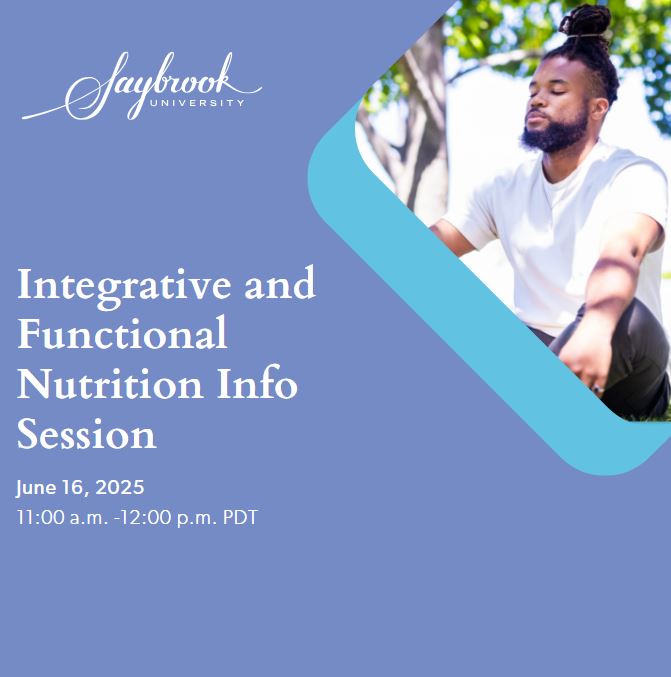 Saybrook
UNIVERSITY

Integrative and Functional Nutrition Info Session

June 16, 2025
11:00 a.m. -12:00 p.m. PDT